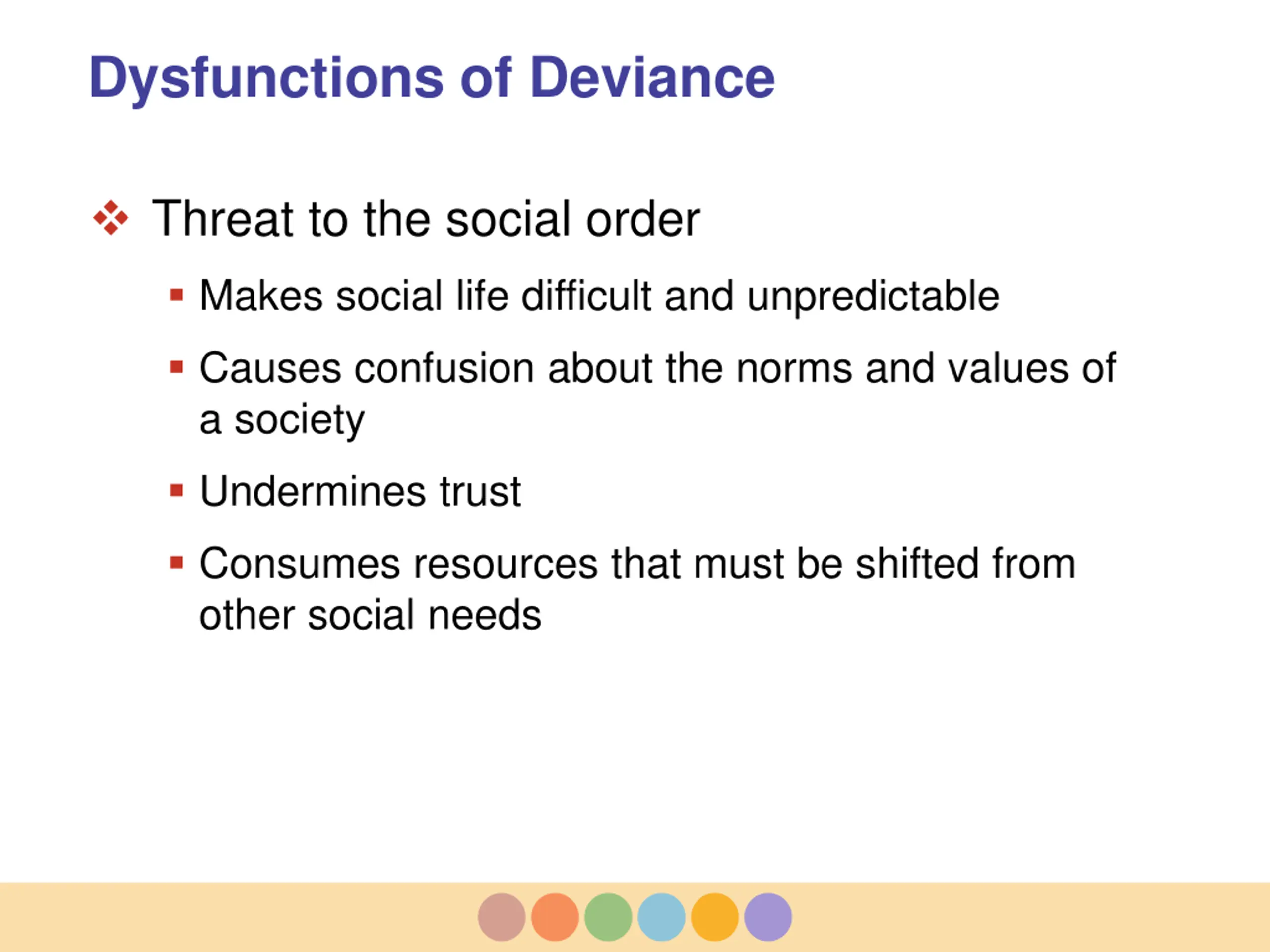 Dysfunctions of Deviance

❖ Threat to the social order

▪ Makes social life difficult and unpredictable

▪ Causes confusion about the norms and values of a society

▪ Undermines trust

▪ Consumes resources that must be shifted from other social needs